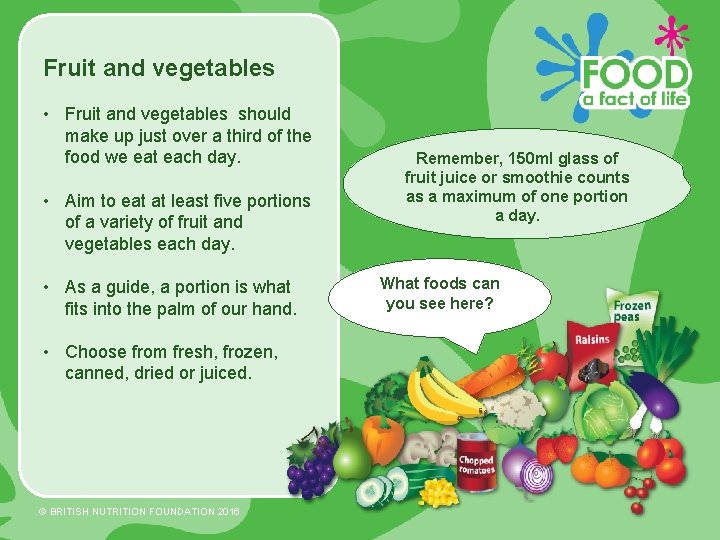 Fruit and vegetables

• Fruit and vegetables should make up just over a third of the food we eat each day.

• Aim to eat at least five portions of a variety of fruit and vegetables each day.

• As a guide, a portion is what fits into the palm of our hand.

• Choose from fresh, frozen, canned, dried or juiced.

FOOD a fact of life

Remember, 150ml glass of fruit juice or smoothie counts as a maximum of one portion a day.

What foods can you see here?

Frozen peas

Raisins

Chopped tomatoes

© BRITISH NUTRITION FOUNDATION 2016